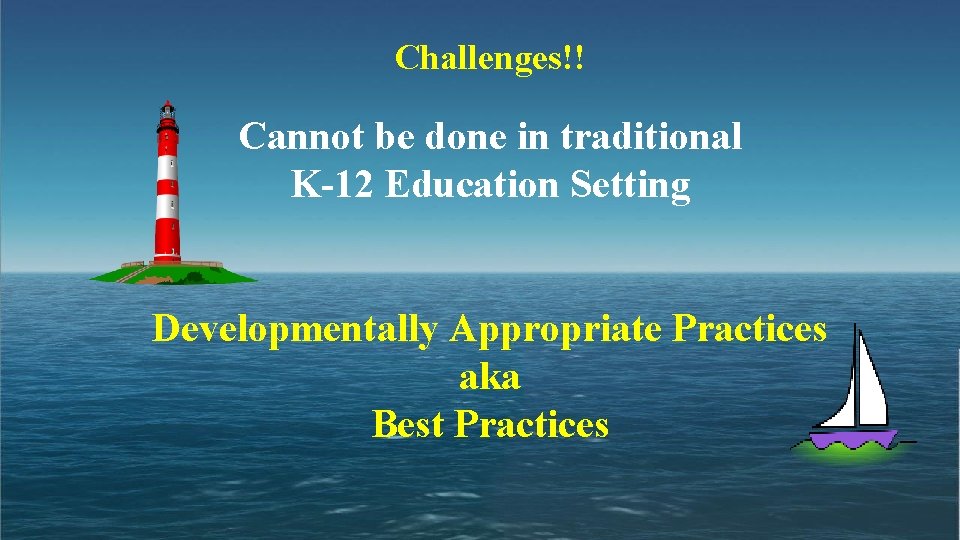 Challenges!!

Cannot be done in traditional K-12 Education Setting

Developmentally Appropriate Practices
aka
Best Practices